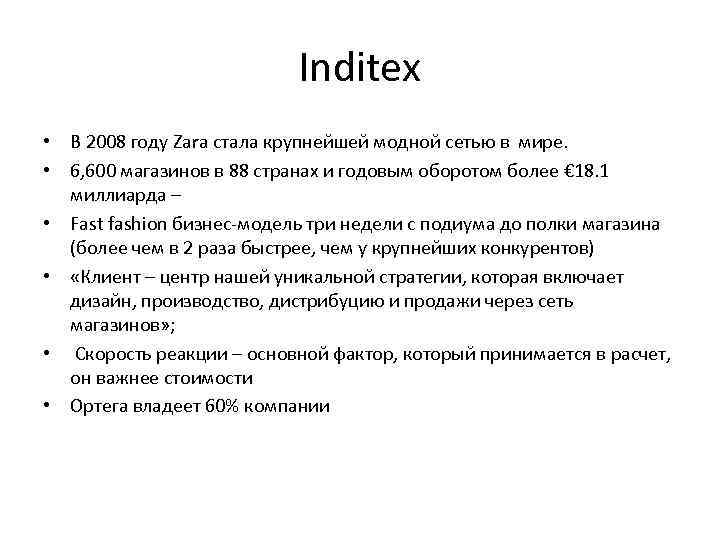 Inditex

• В 2008 году Zara стала крупнейшей модной сетью в мире.
• 6,600 магазинов в 88 странах и годовым оборотом более €18.1 миллиарда –
• Fast fashion бизнес-модель три недели с подиума до полки магазина (более чем в 2 раза быстрее, чем у крупнейших конкурентов)
• «Клиент – центр нашей уникальной стратегии, которая включает дизайн, производство, дистрибуцию и продажи через сеть магазинов»;
• Скорость реакции – основной фактор, который принимается в расчет, он важнее стоимости
• Ортега владеет 60% компании